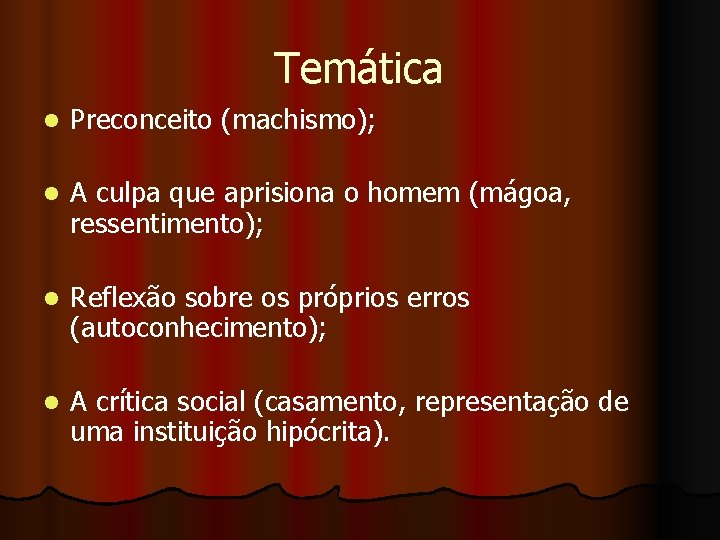 Temática

- Preconceito (machismo);

- A culpa que aprisiona o homem (mágoa, ressentimento);

- Reflexão sobre os próprios erros (autoconhecimento);

- A crítica social (casamento, representação de uma instituição hipócrita).